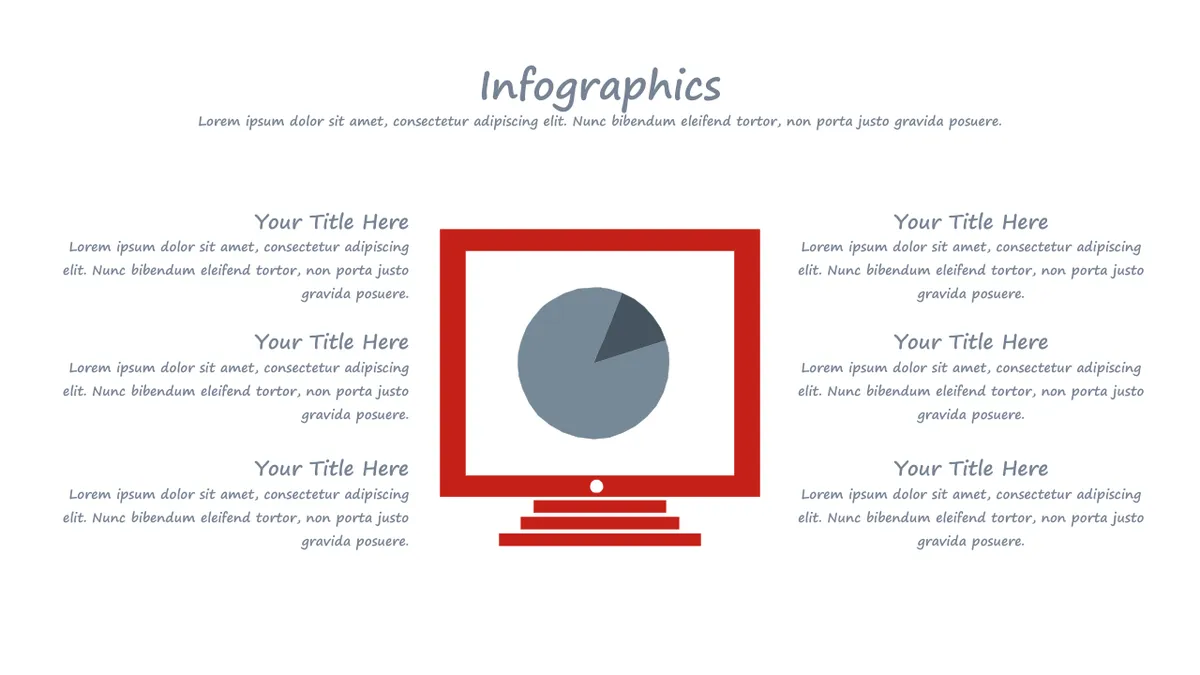 Infographics

Lorem ipsum dolor sit amet, consectetur adipiscing elit. Nunc bibendum eleifend tortor, non porta justo gravida posuere.

Your Title Here

Lorem ipsum dolor sit amet, consectetur adipiscing elit. Nunc bibendum eleifend tortor, non porta justo gravida posuere.

Your Title Here

Lorem ipsum dolor sit amet, consectetur adipiscing elit. Nunc bibendum eleifend tortor, non porta justo gravida posuere.

Your Title Here

Lorem ipsum dolor sit amet, consectetur adipiscing elit. Nunc bibendum eleifend tortor, non porta justo gravida posuere.

Your Title Here

Lorem ipsum dolor sit amet, consectetur adipiscing elit. Nunc bibendum eleifend tortor, non porta justo gravida posuere.

Your Title Here

Lorem ipsum dolor sit amet, consectetur adipiscing elit. Nunc bibendum eleifend tortor, non porta justo gravida posuere.

Your Title Here

Lorem ipsum dolor sit amet, consectetur adipiscing elit. Nunc bibendum eleifend tortor, non porta justo gravida posuere.